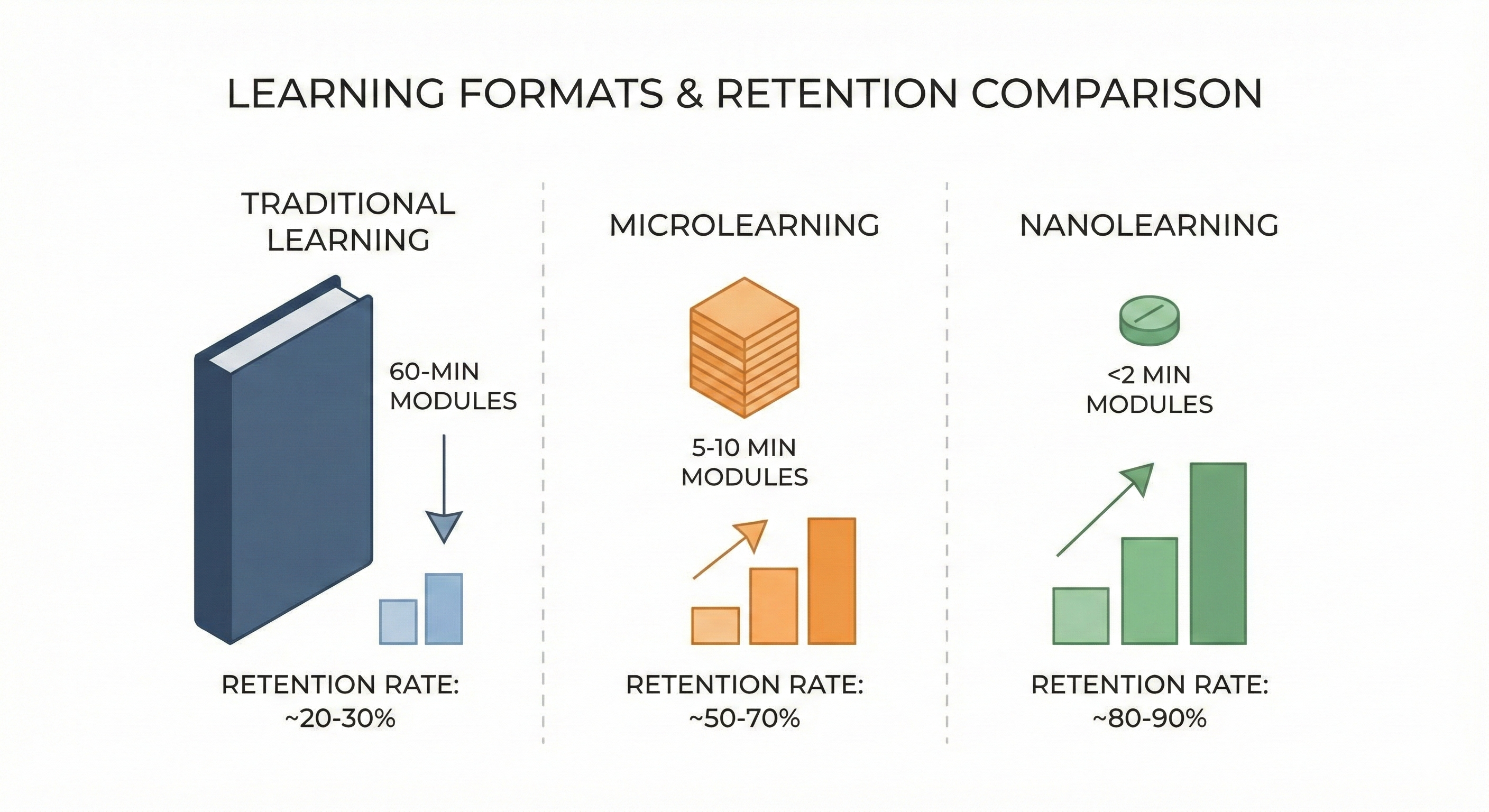 LEARNING FORMATS & RETENTION COMPARISON

TRADITIONAL LEARNING

60-MIN MODULES

RETENTION RATE: ~20-30%

MICROLEARNING

5-10 MIN MODULES

RETENTION RATE: ~50-70%

NANOLEARNING

<2 MIN MODULES

RETENTION RATE: ~80-90%